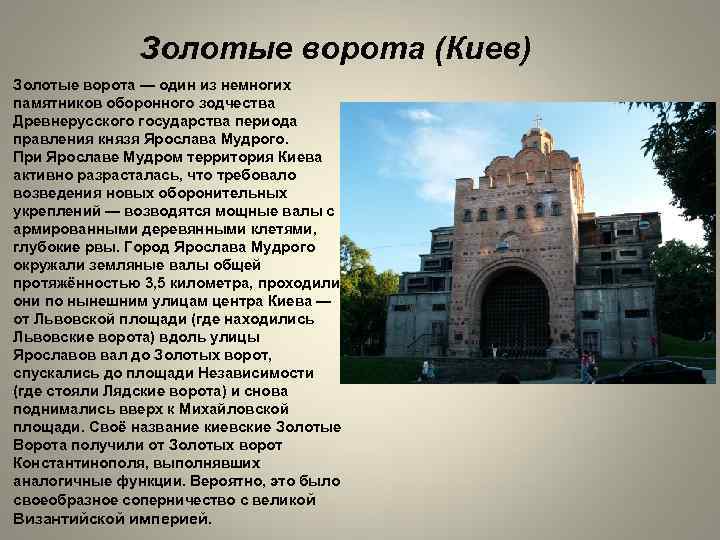 Золотые ворота (Киев)

Золотые ворота — один из немногих памятников оборонного зодчества Древнерусского государства периода правления князя Ярослава Мудрого.
При Ярославе Мудром территория Киева активно разрасталась, что требовало возведения новых оборонительных укреплений — возводятся мощные валы с армированными деревянными клетями, глубокие рвы. Город Ярослава Мудрого окружали земляные валы общей протяжённостью 3,5 километра, проходили они по нынешним улицам центра Киева — от Львовской площади (где находились Львовские ворота) вдоль улицы Ярославов вал до Золотых ворот, спускались до площади Независимости (где стояли Лядские ворота) и снова поднимались вверх к Михайловской площади. Своё название киевские Золотые Ворота получили от Золотых ворот Константинополя, выполнявших аналогичные функции. Вероятно, это было своеобразное соперничество с великой Византийской империей.